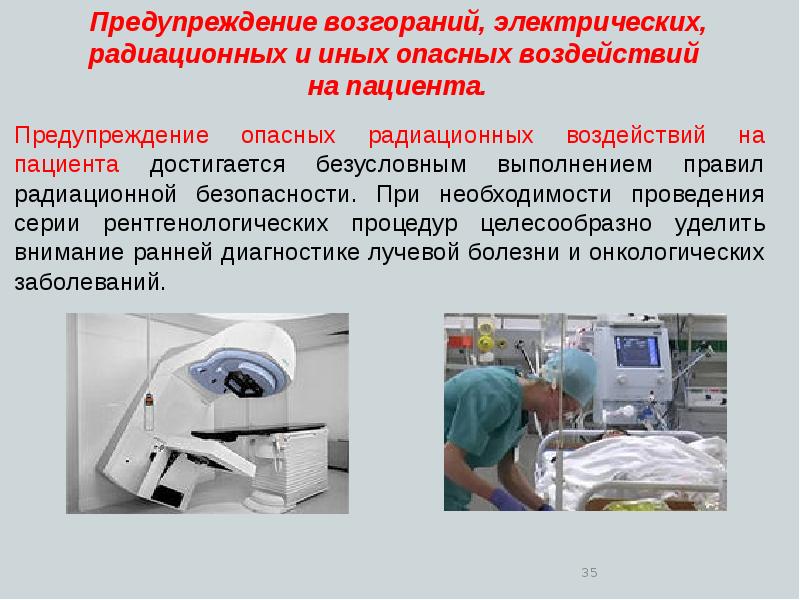 Предупреждение возгораний, электрических, радиационных и иных опасных воздействий на пациента.

Предупреждение опасных радиационных воздействий на пациента достигается безусловным выполнением правил радиационной безопасности. При необходимости проведения серии рентгенологических процедур целесообразно уделить внимание ранней диагностике лучевой болезни и онкологических заболеваний.

35